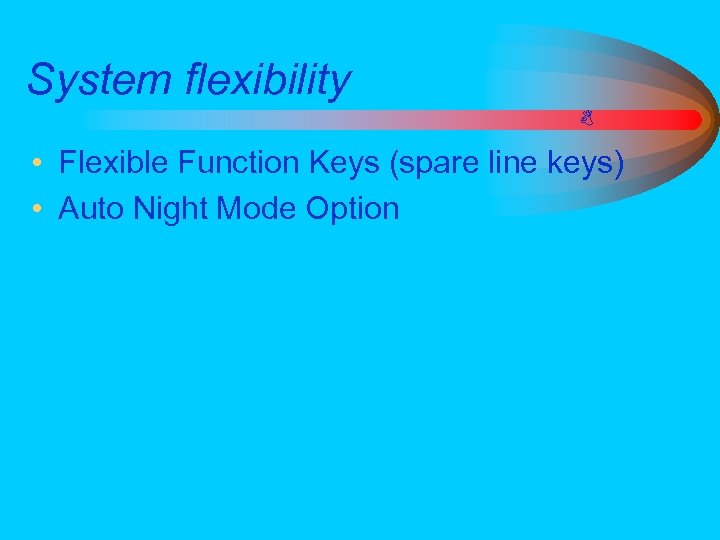 System flexibility

• Flexible Function Keys (spare line keys)
• Auto Night Mode Option